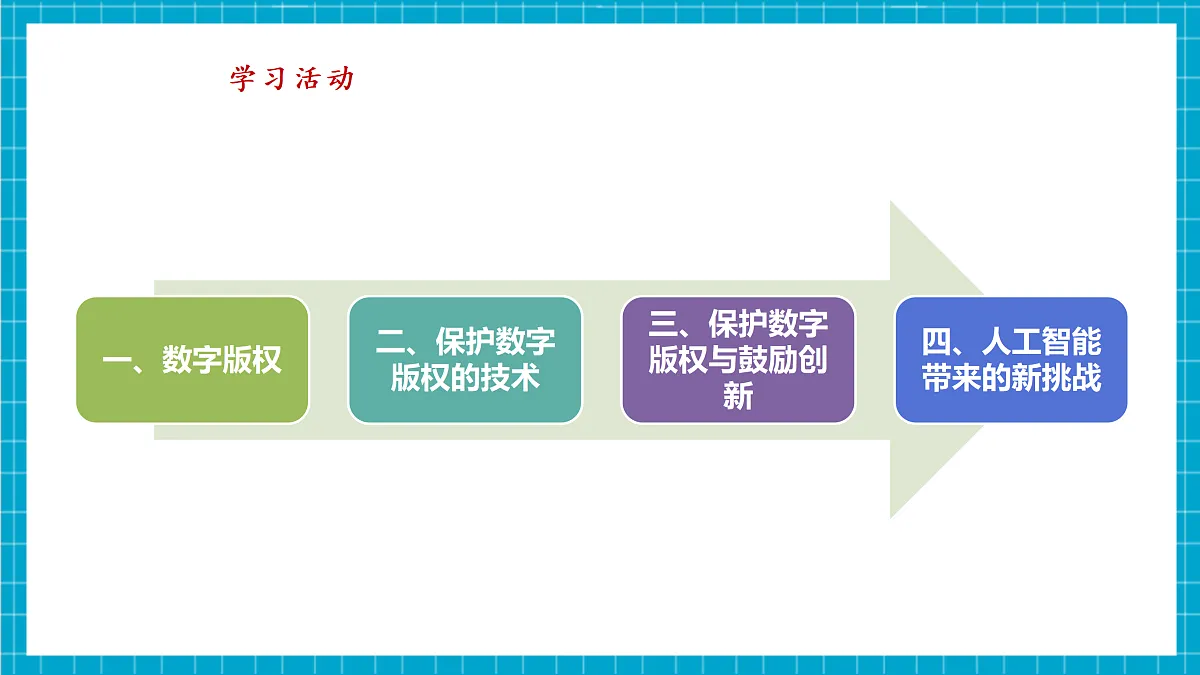 学习活动

一、数字版权

二、保护数字版权的技术

三、保护数字版权与鼓励创新

四、人工智能带来的新挑战